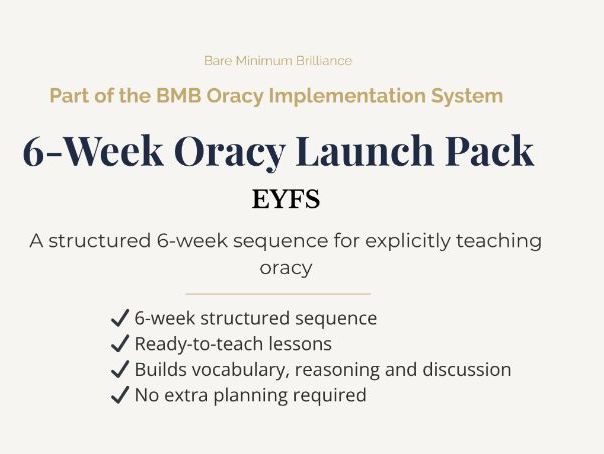 Bare Minimum Brilliance

Part of the BMB Oracy Implementation System

6-Week Oracy Launch Pack

EYFS

A structured 6-week sequence for explicitly teaching oracy

✓ 6-week structured sequence
✓ Ready-to-teach lessons
✓ Builds vocabulary, reasoning and discussion
✓ No extra planning required